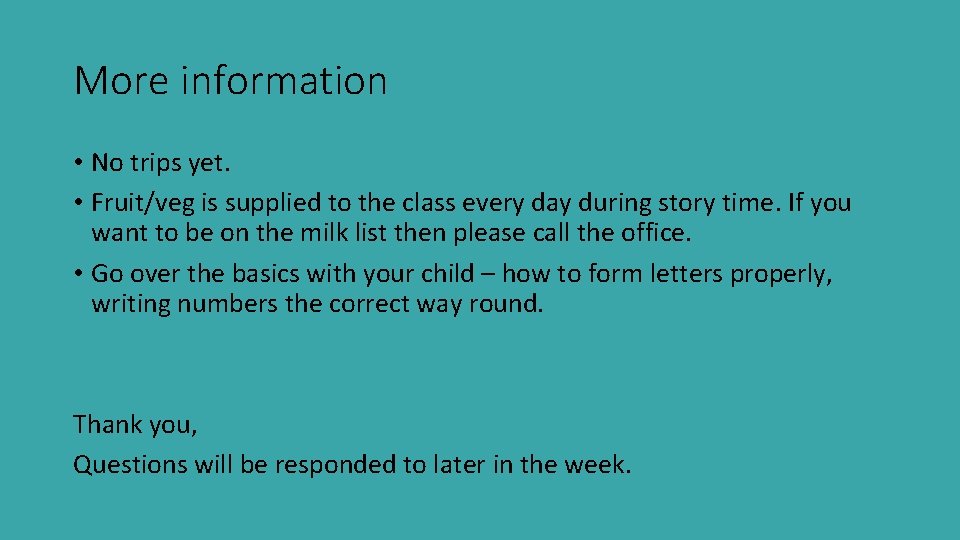 More information

• No trips yet.
• Fruit/veg is supplied to the class every day during story time. If you want to be on the milk list then please call the office.
• Go over the basics with your child – how to form letters properly, writing numbers the correct way round.

Thank you,
Questions will be responded to later in the week.